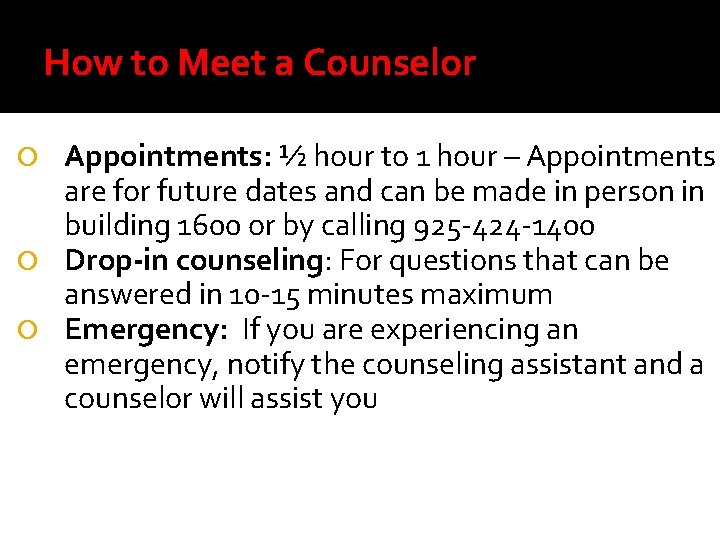 How to Meet a Counselor

Appointments: ½ hour to 1 hour – Appointments are for future dates and can be made in person in building 1600 or by calling 925-424-1400

Drop-in counseling: For questions that can be answered in 10-15 minutes maximum

Emergency: If you are experiencing an emergency, notify the counseling assistant and a counselor will assist you